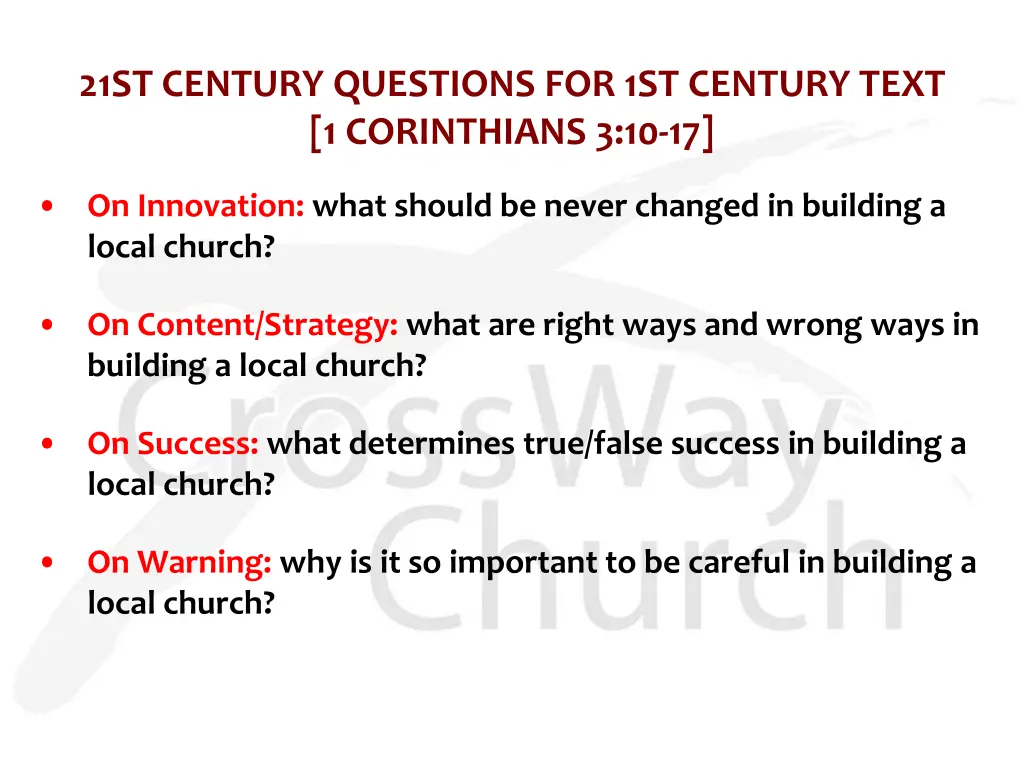 21ST CENTURY QUESTIONS FOR 1ST CENTURY TEXT [1 CORINTHIANS 3:10-17]

• On Innovation: what should be never changed in building a local church?

• On Content/Strategy: what are right ways and wrong ways in building a local church?

• On Success: what determines true/false success in building a local church?

• On Warning: why is it so important to be careful in building a local church?

CrossWay Church